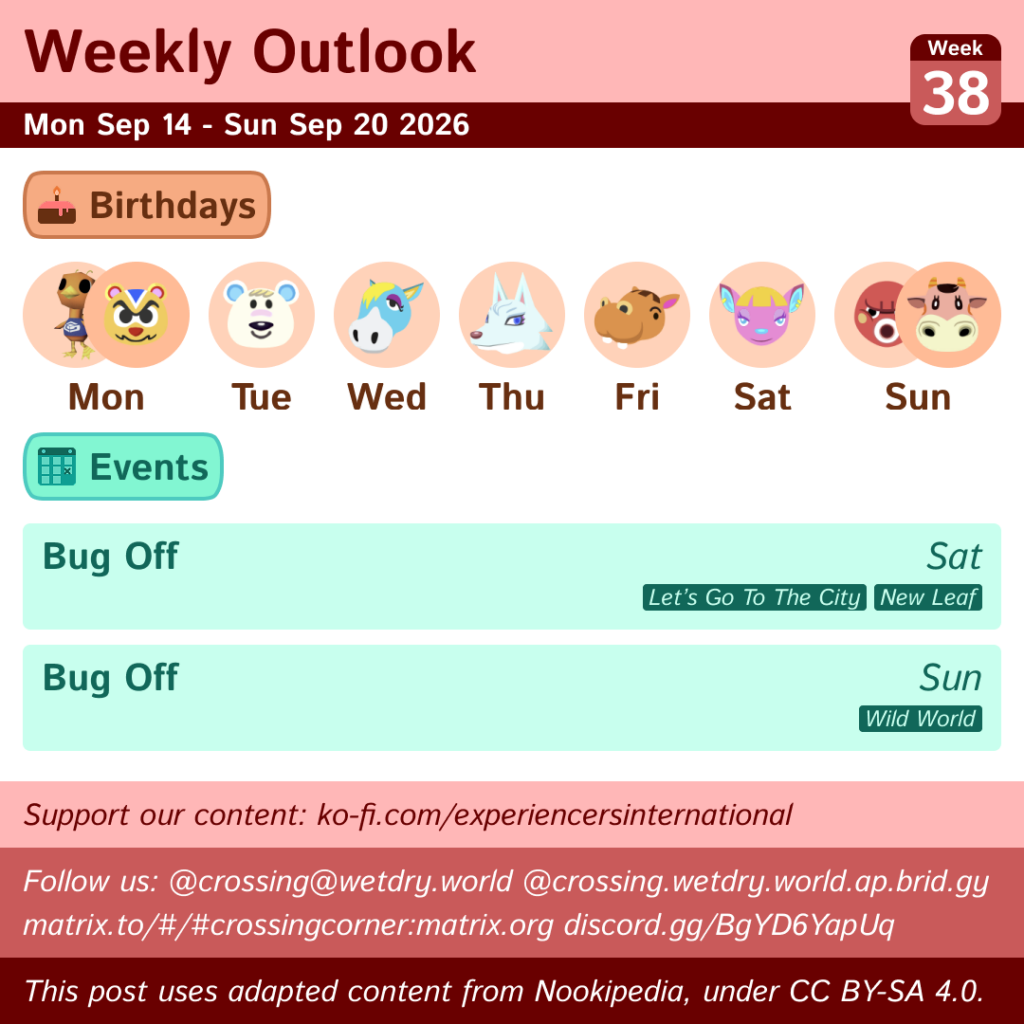 Weekly Outlook

Week 38

Mon Sep 14 - Sun Sep 20 2026

Birthdays

Mon Tue Wed Thu Fri Sat Sun

Events

Bug Off
Sat
Let's Go To The City New Leaf

Bug Off
Sun
Wild World

Support our content: ko-fi.com/experiencersinternational

Follow us: @crossing@wetdry.world @crossing.wetdry.world.ap.brid.gy matrix.to/#/#crossingcorner:matrix.org discord.gg/BgYD6YapUq

This post uses adapted content from Nookipedia, under CC BY-SA 4.0.